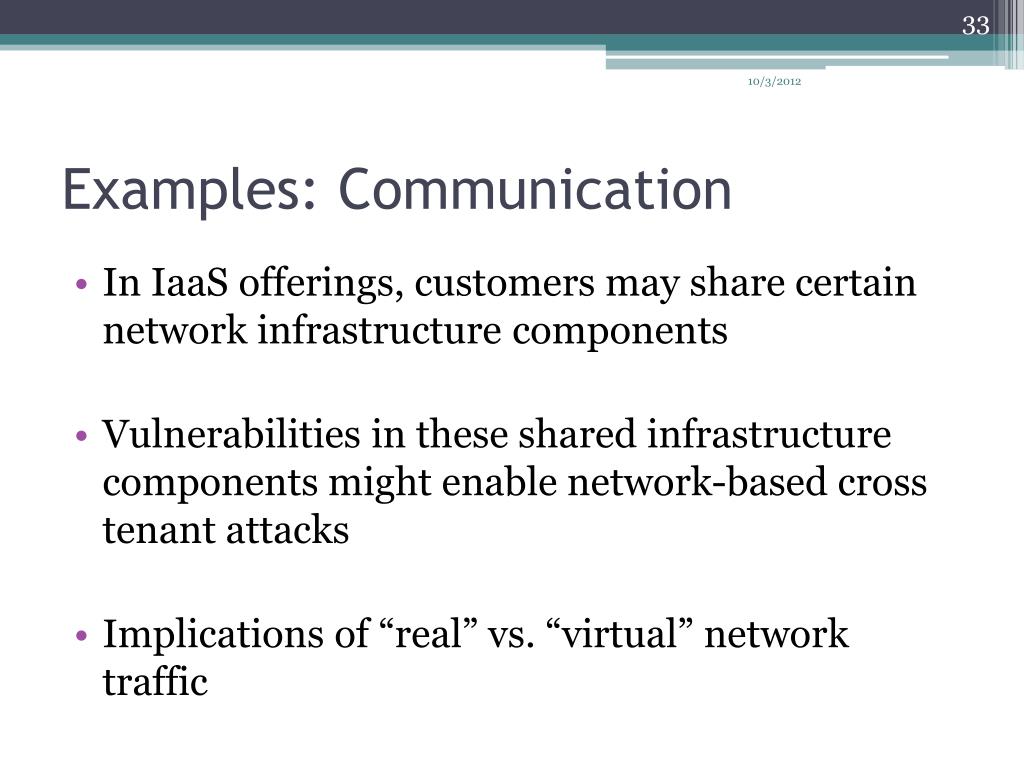 33

10/3/2012

Examples: Communication

• In IaaS offerings, customers may share certain network infrastructure components

• Vulnerabilities in these shared infrastructure components might enable network-based cross tenant attacks

• Implications of “real” vs. “virtual” network traffic